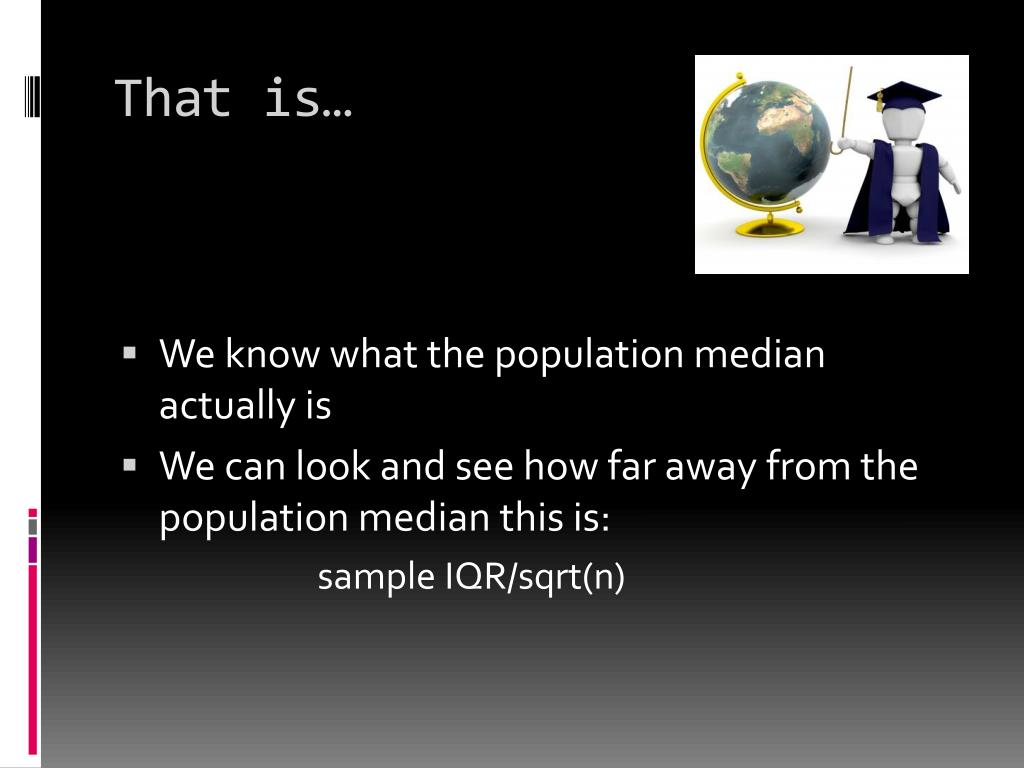 That is…

▪ We know what the population median actually is
▪ We can look and see how far away from the population median this is:

sample IQR/sqrt(n)